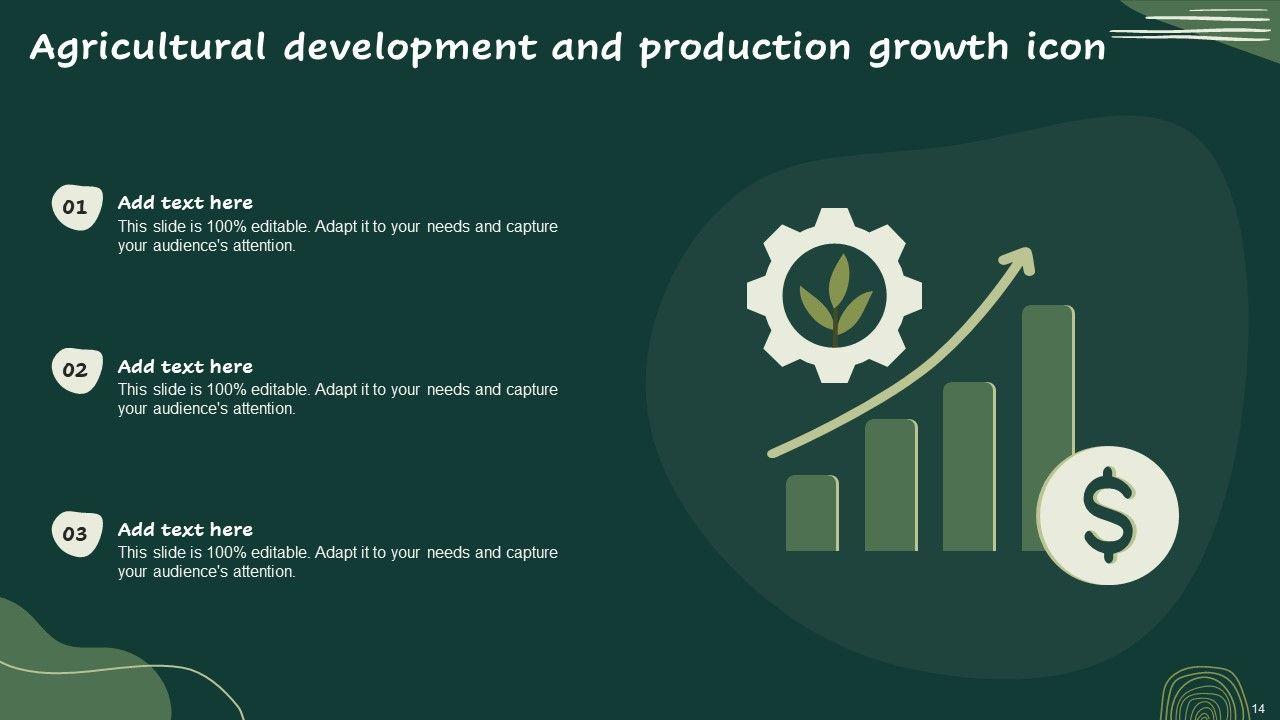 Agricultural development and production growth icon

01
Add text here
This slide is 100% editable. Adapt it to your needs and capture your audience's attention.

02
Add text here
This slide is 100% editable. Adapt it to your needs and capture your audience's attention.

03
Add text here
This slide is 100% editable. Adapt it to your needs and capture your audience's attention.

$

14